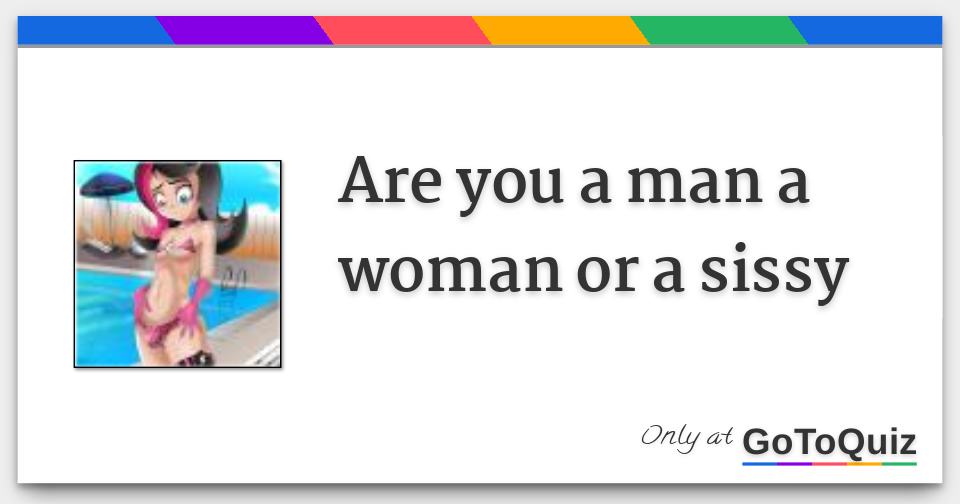 Are you a man a woman or a sissy

Only at GoToQuiz